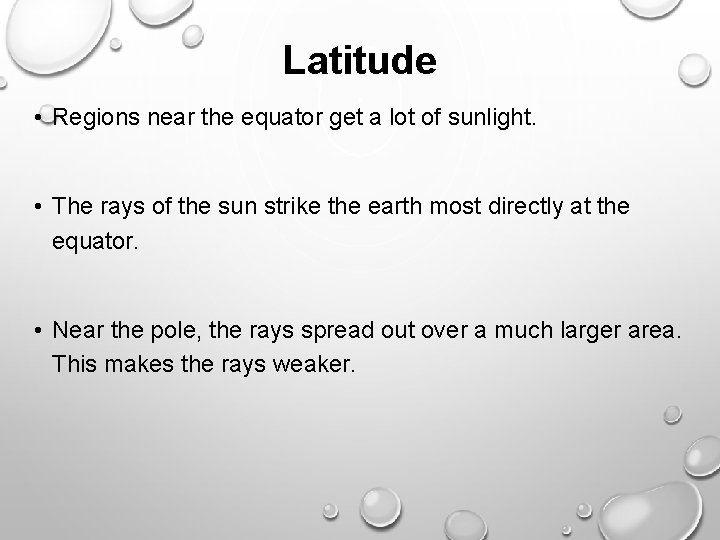 Latitude

• Regions near the equator get a lot of sunlight.

• The rays of the sun strike the earth most directly at the equator.

• Near the pole, the rays spread out over a much larger area. This makes the rays weaker.